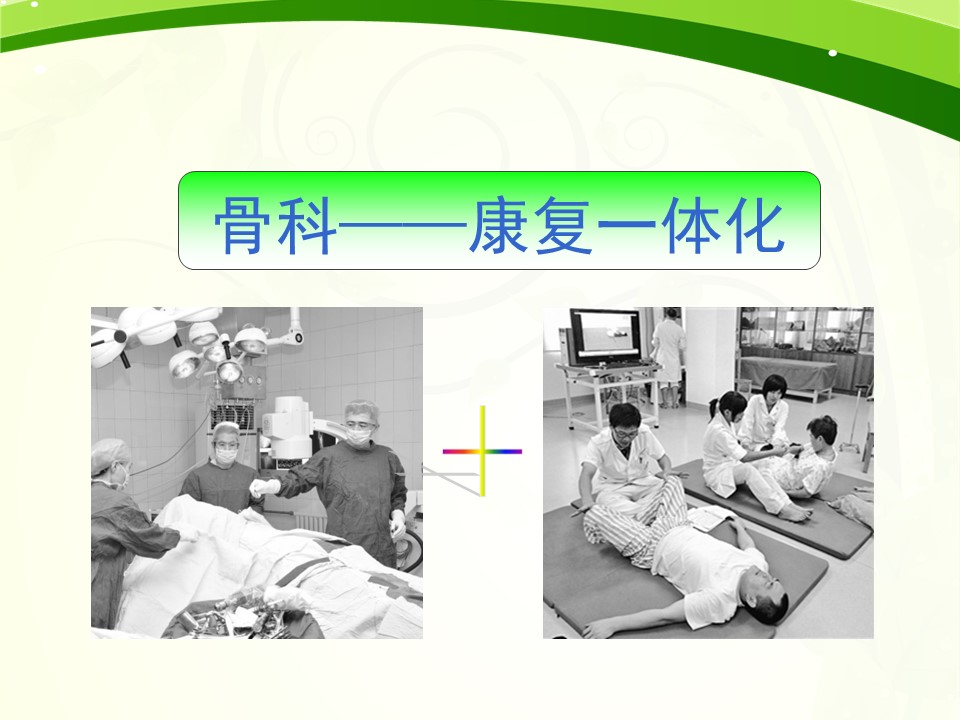 骨科——康复一体化